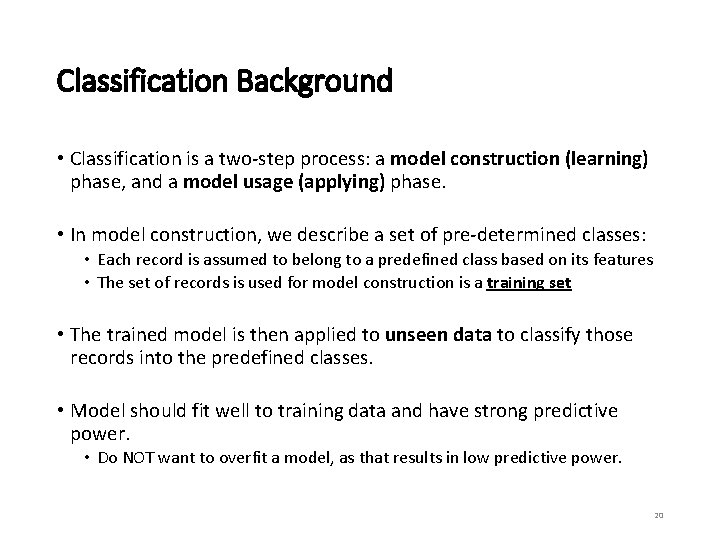 Classification Background

• Classification is a two-step process: a model construction (learning) phase, and a model usage (applying) phase.

• In model construction, we describe a set of pre-determined classes:
  • Each record is assumed to belong to a predefined class based on its features
  • The set of records is used for model construction is a training set

• The trained model is then applied to unseen data to classify those records into the predefined classes.

• Model should fit well to training data and have strong predictive power.
  • Do NOT want to overfit a model, as that results in low predictive power.

20